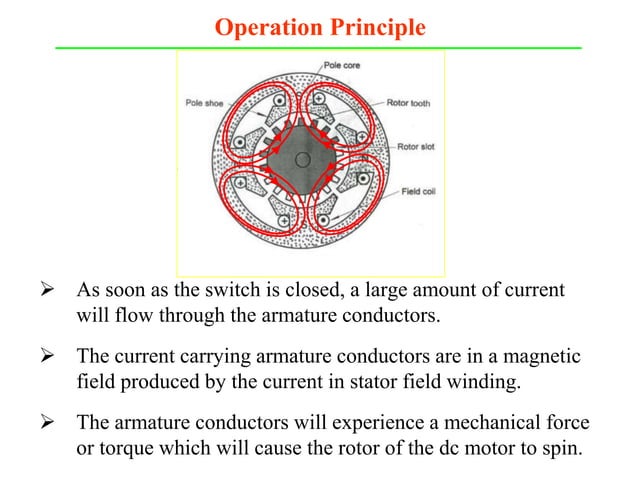 Operation Principle

Pole core
Pole shoe
Rotor tooth
Rotor slot
Field coil

➢ As soon as the switch is closed, a large amount of current will flow through the armature conductors.

➢ The current carrying armature conductors are in a magnetic field produced by the current in stator field winding.

➢ The armature conductors will experience a mechanical force or torque which will cause the rotor of the dc motor to spin.